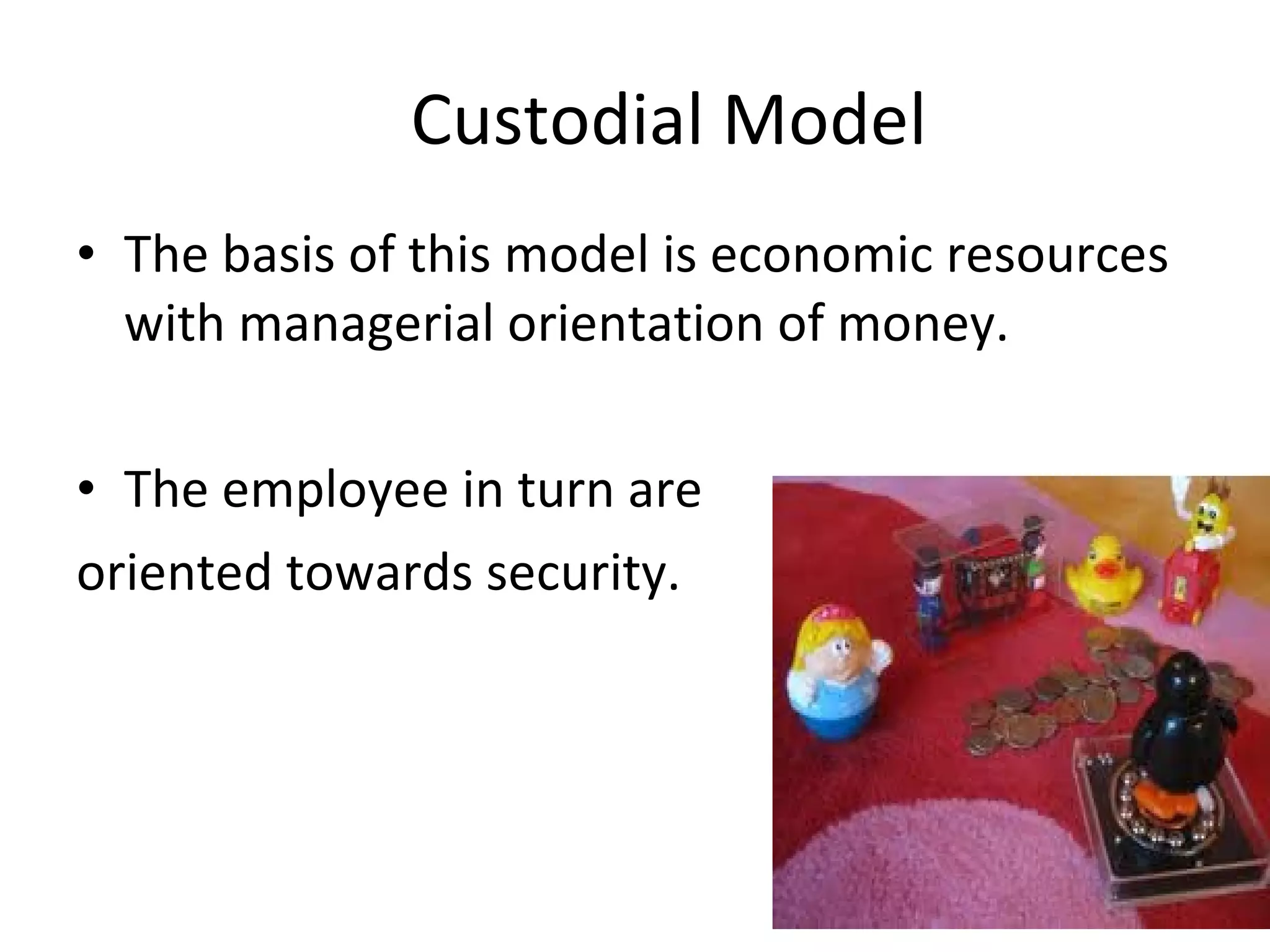 Custodial Model

• The basis of this model is economic resources with managerial orientation of money.

• The employee in turn are
oriented towards security.